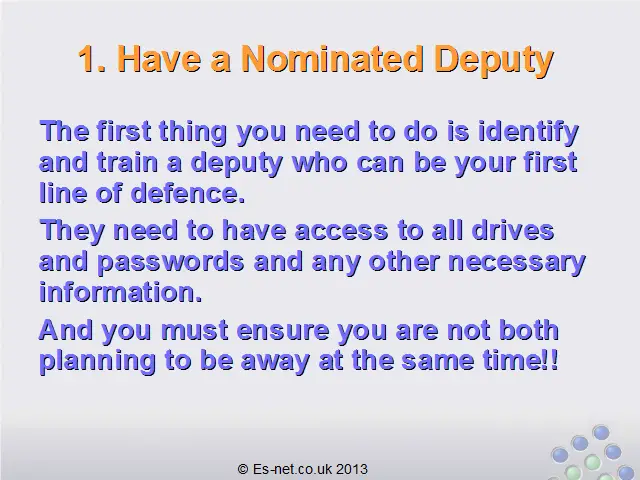 1. Have a Nominated Deputy

The first thing you need to do is identify and train a deputy who can be your first line of defence.

They need to have access to all drives and passwords and any other necessary information.

And you must ensure you are not both planning to be away at the same time!!

© Es-net.co.uk 2013